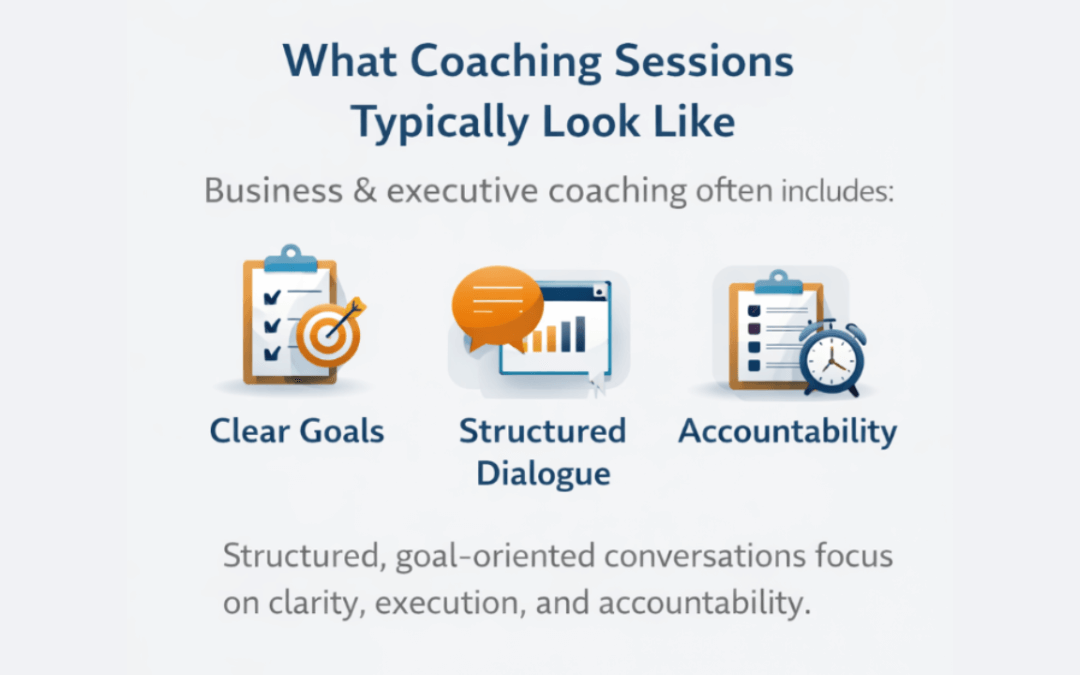 What Coaching Sessions Typically Look Like

Business & executive coaching often includes:

Clear Goals

Structured Dialogue

Accountability

Structured, goal-oriented conversations focus on clarity, execution, and accountability.